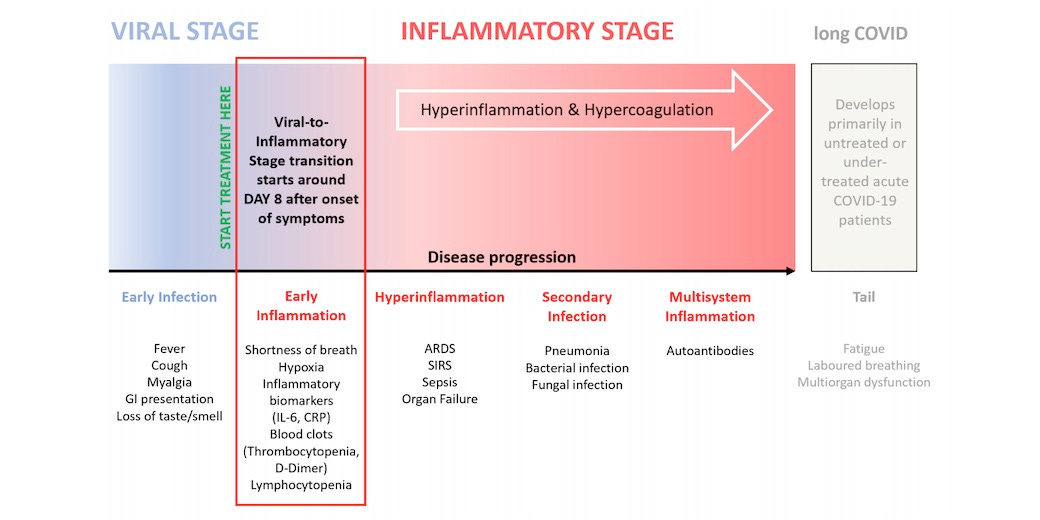 VIRAL STAGE

INFLAMMATORY STAGE

long COVID

START TREATMENT HERE

Viral-to-Inflammatory Stage transition starts around DAY 8 after onset of symptoms

Hyperinflammation & Hypercoagulation

Develops primarily in untreated or under-treated acute COVID-19 patients

Disease progression

Early Infection

Fever
Cough
Myalgia
GI presentation
Loss of taste/smell

Early Inflammation

Shortness of breath
Hypoxia
Inflammatory biomarkers (IL-6, CRP)
Blood clots (Thrombocytopenia, D-Dimer)
Lymphocytopenia

Hyperinflammation

ARDS
SIRS
Sepsis
Organ Failure

Secondary Infection

Pneumonia
Bacterial infection
Fungal infection

Multisystem Inflammation

Autoantibodies

Tail

Fatigue
Laboured breathing
Multiorgan dysfunction